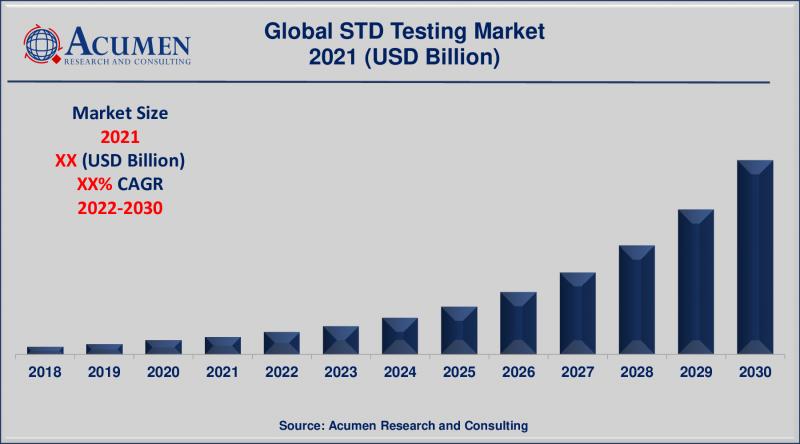 ACUMEN
RESEARCH AND CONSULTING

Global STD Testing Market
2021 (USD Billion)

Market Size
2021
XX (USD Billion)
XX% CAGR
2022-2030

2018 2019 2020 2021 2022 2023 2024 2025 2026 2027 2028 2029 2030

Source: Acumen Research and Consulting